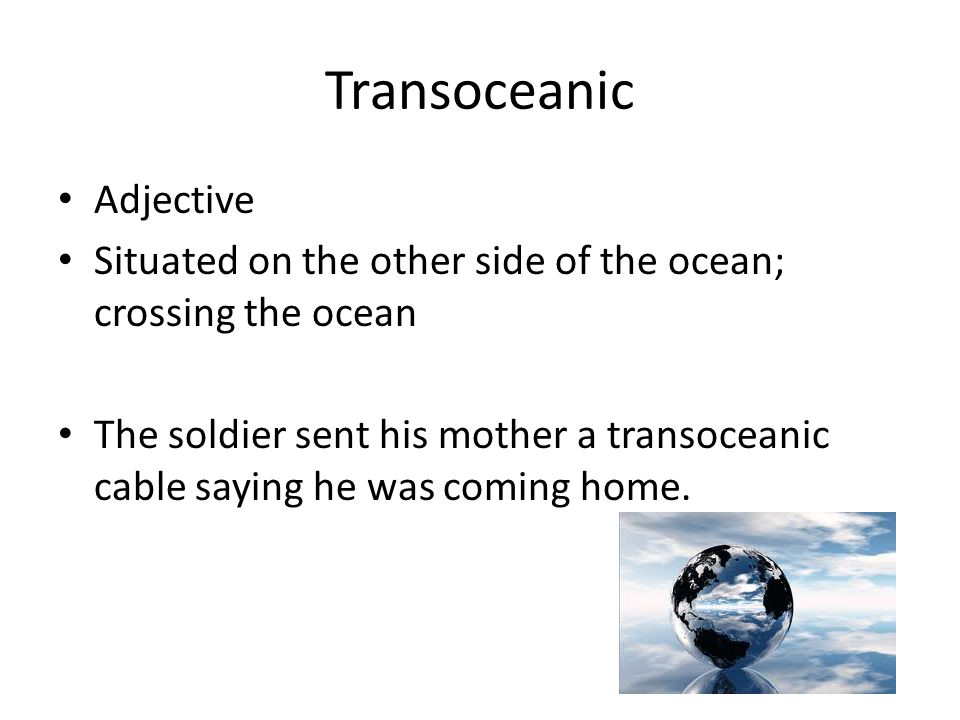 Transoceanic

• Adjective
• Situated on the other side of the ocean; crossing the ocean

• The soldier sent his mother a transoceanic cable saying he was coming home.